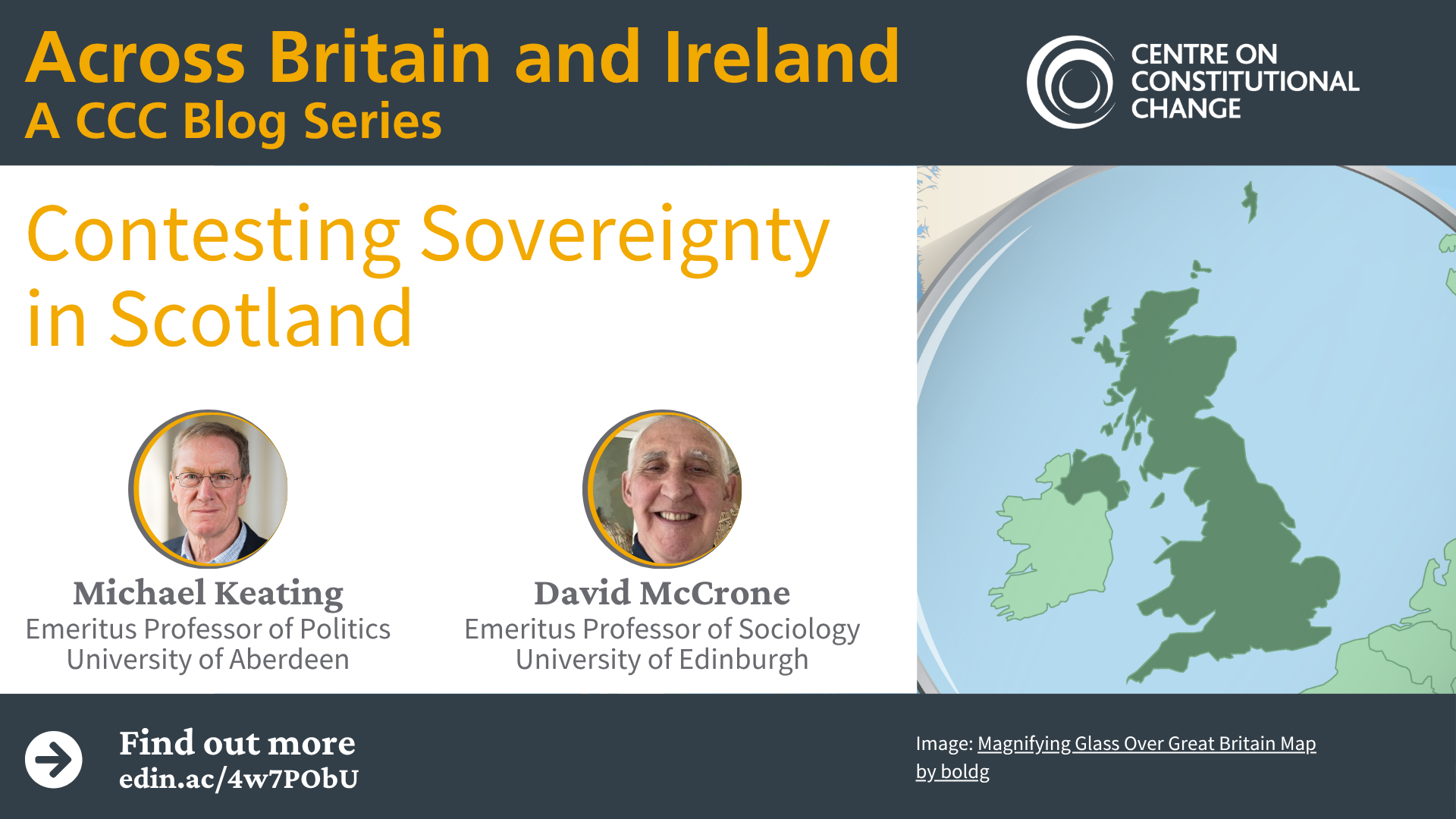 Across Britain and Ireland
A CCC Blog Series

CENTRE ON CONSTITUTIONAL CHANGE

Contesting Sovereignty in Scotland

Michael Keating
Emeritus Professor of Politics
University of Aberdeen

David McCrone
Emeritus Professor of Sociology
University of Edinburgh

Find out more
edin.ac/4w7PObU

Image: Magnifying Glass Over Great Britain Map by boldg